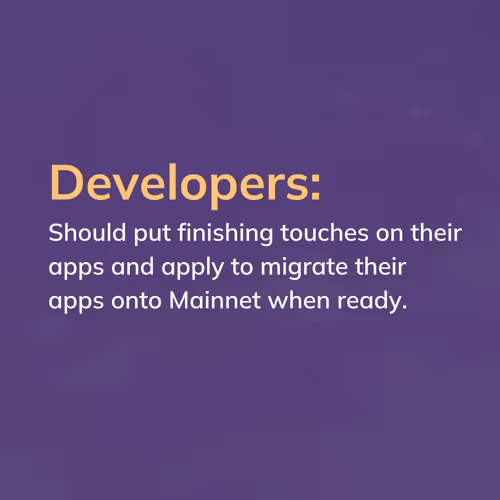 Developers:
Should put finishing touches on their apps and apply to migrate their apps onto Mainnet when ready.